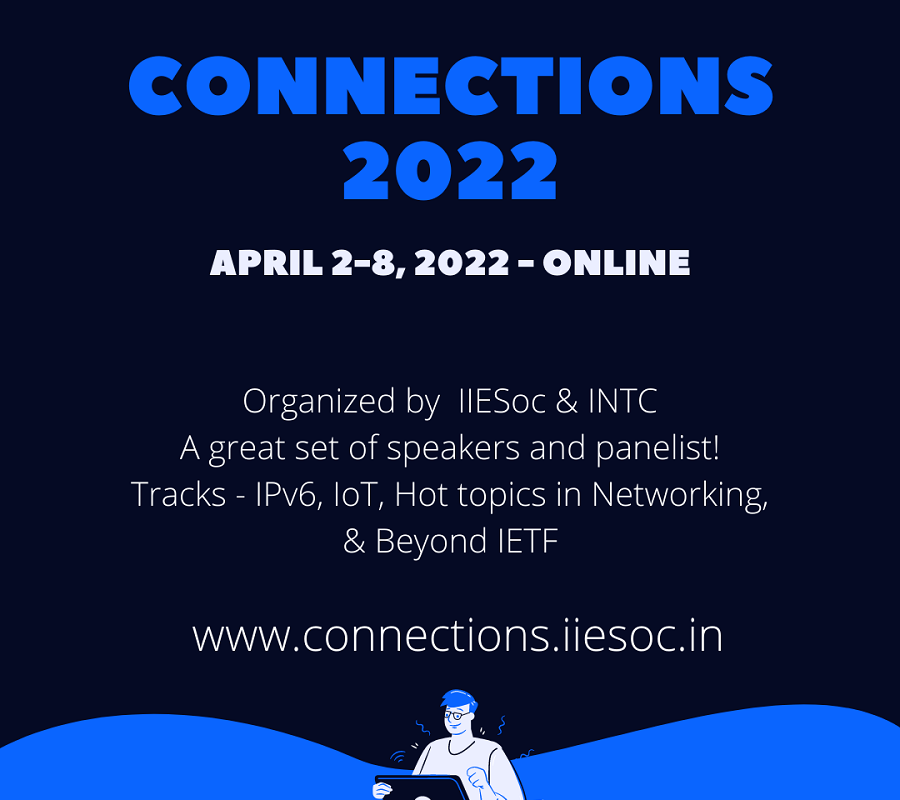 CONNECTIONS 2022

APRIL 2-8, 2022 - ONLINE

Organized by IIESoc & INTC
A great set of speakers and panelist!
Tracks - IPv6, IoT, Hot topics in Networking, & Beyond IETF

www.connections.iiesoc.in